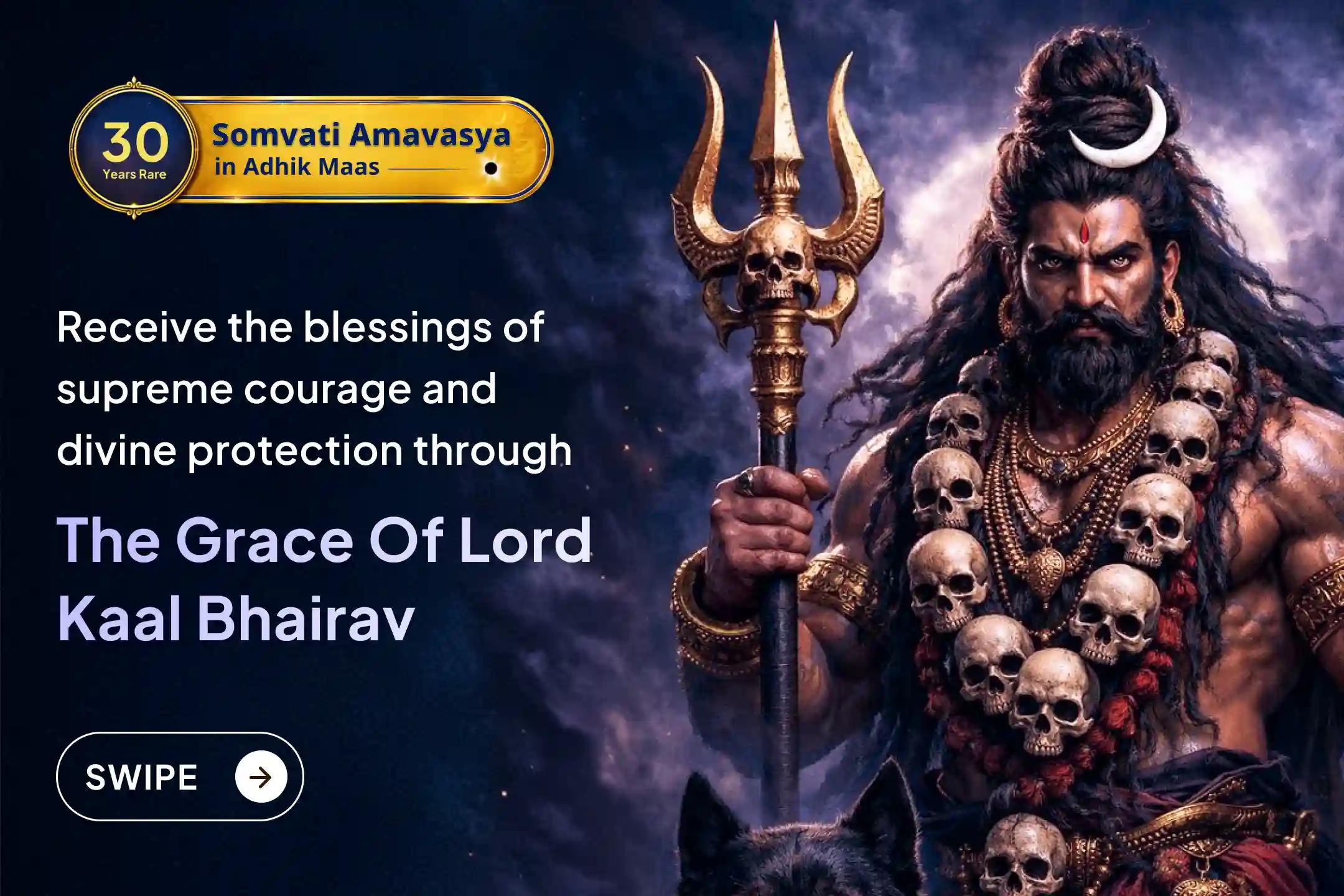 30
Years Rare

Somvati Amavasya
in Adhik Maas

Receive the blessings of supreme courage and divine protection through

The Grace Of Lord Kaal Bhairav

SWIPE